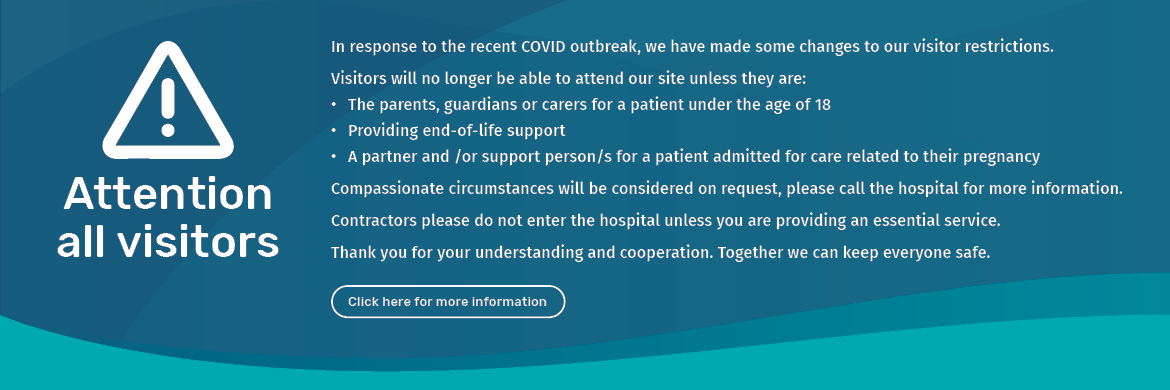 Attention all visitors

In response to the recent COVID outbreak, we have made some changes to our visitor restrictions.

Visitors will no longer be able to attend our site unless they are:
• The parents, guardians or carers for a patient under the age of 18
• Providing end-of-life support
• A partner and /or support person/s for a patient admitted for care related to their pregnancy

Compassionate circumstances will be considered on request, please call the hospital for more information.

Contractors please do not enter the hospital unless you are providing an essential service.

Thank you for your understanding and cooperation. Together we can keep everyone safe.

Click here for more information